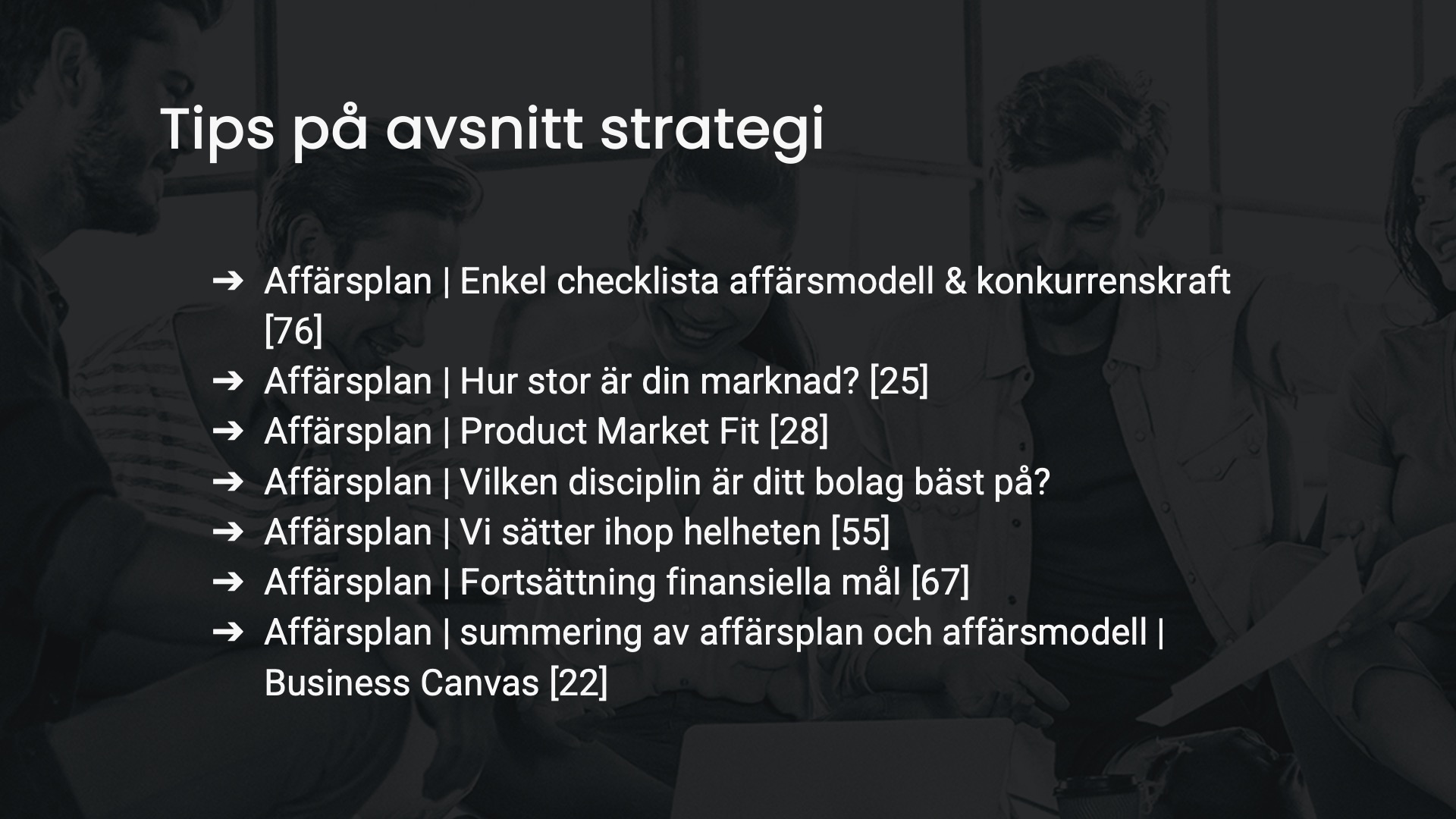 Tips på avsnitt strategi

➔ Affärsplan | Enkel checklista affärsmodell & konkurrenskraft [76]
➔ Affärsplan | Hur stor är din marknad? [25]
➔ Affärsplan | Product Market Fit [28]
➔ Affärsplan | Vilken disciplin är ditt bolag bäst på?
➔ Affärsplan | Vi sätter ihop helheten [55]
➔ Affärsplan | Fortsättning finansiella mål [67]
➔ Affärsplan | summering av affärsplan och affärsmodell | Business Canvas [22]